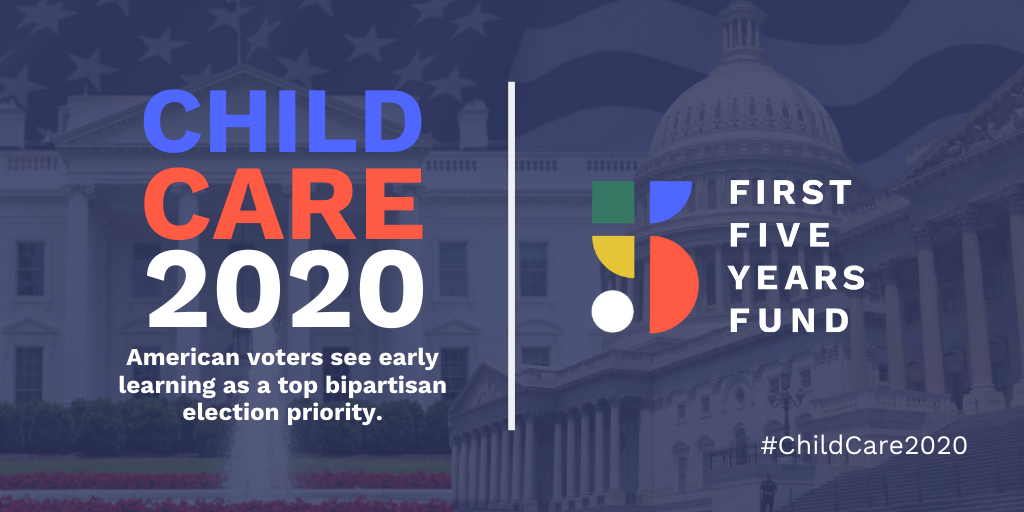 CHILD CARE 2020

American voters see early learning as a top bipartisan election priority.

FIRST FIVE YEARS FUND

#ChildCare2020